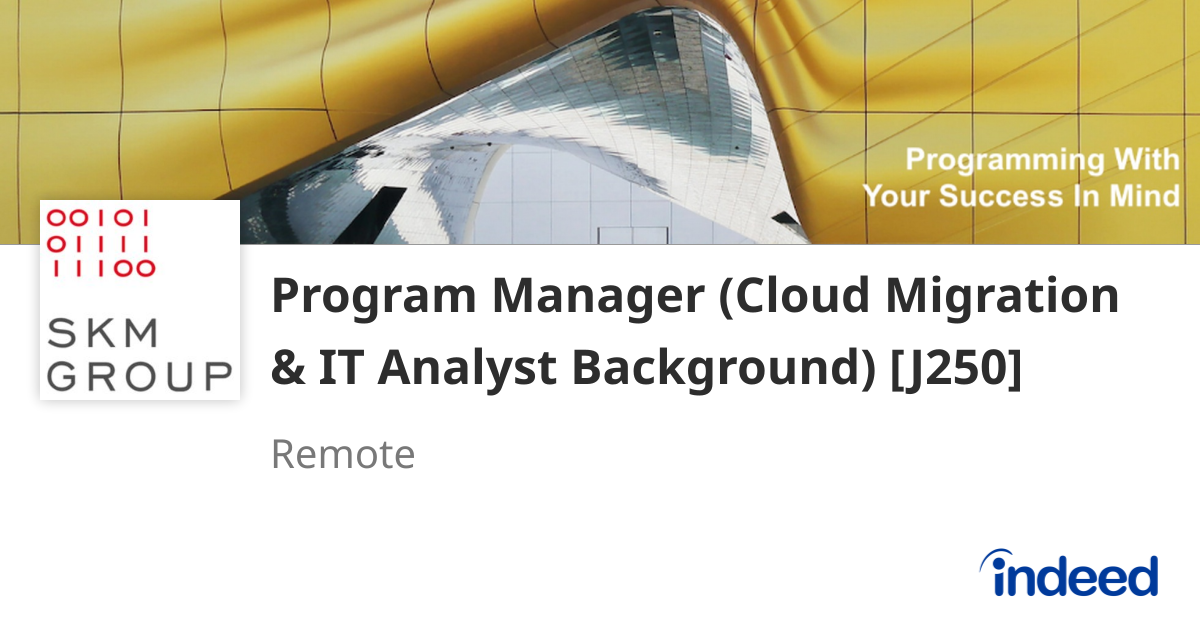 Programming With Your Success In Mind

00101
01111
11100

SKM GROUP

Program Manager (Cloud Migration & IT Analyst Background) [J250]

Remote

indeed